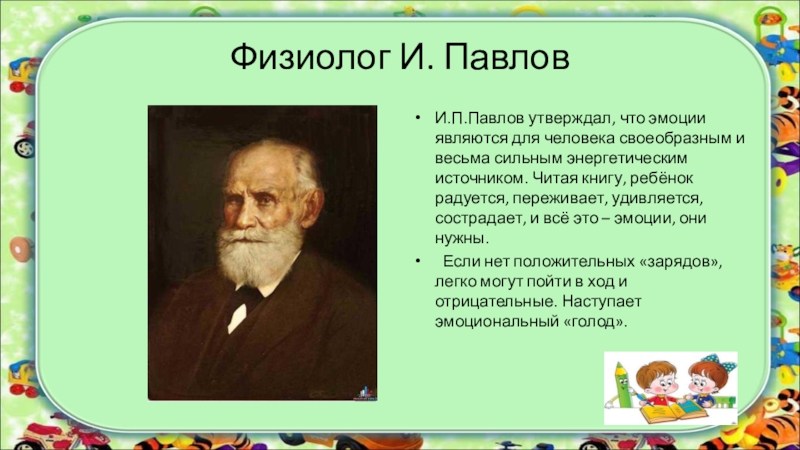 Физиолог И. Павлов

• И.П.Павлов утверждал, что эмоции являются для человека своеобразным и весьма сильным энергетическим источником. Читая книгу, ребёнок радуется, переживает, удивляется, сострадает, и всё это – эмоции, они нужны.

• Если нет положительных «зарядов», легко могут пойти в ход и отрицательные. Наступает эмоциональный «голод».